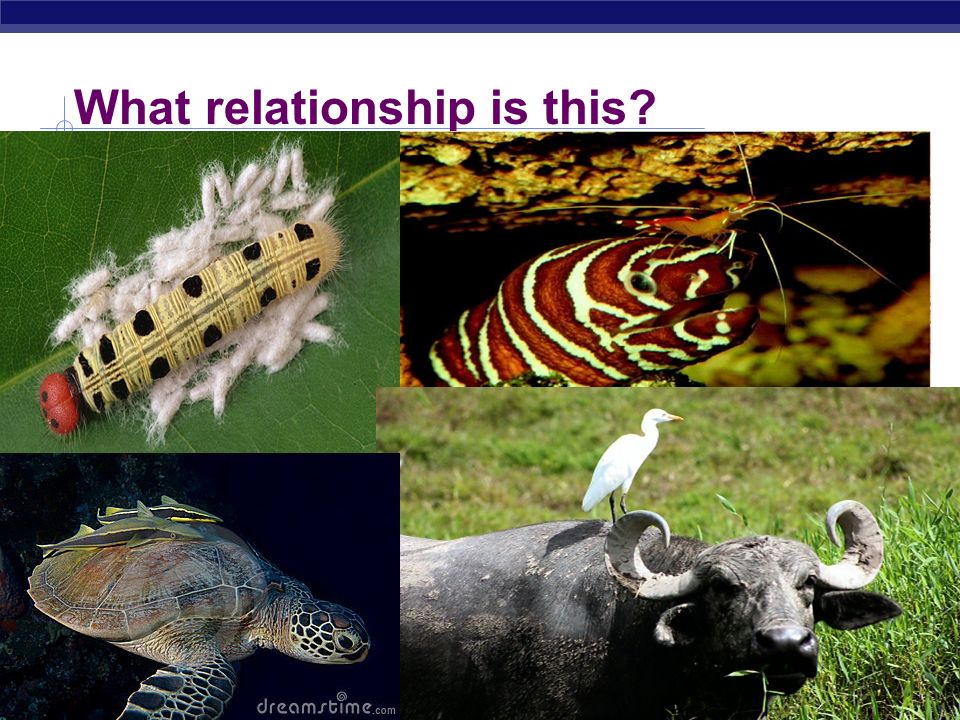 What relationship is this?

dreamstime.com